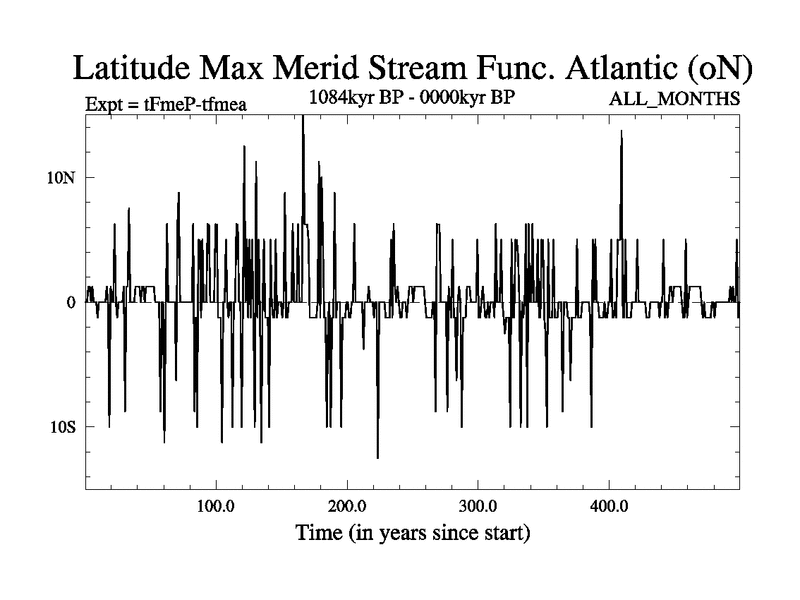 Latitude Max Merid Stream Func. Atlantic (oN)

Expt = tFmeP-tfmea

1084kyr BP - 0000kyr BP

ALL_MONTHS

10N

0

10S

100.0

200.0

300.0

400.0

Time (in years since start)